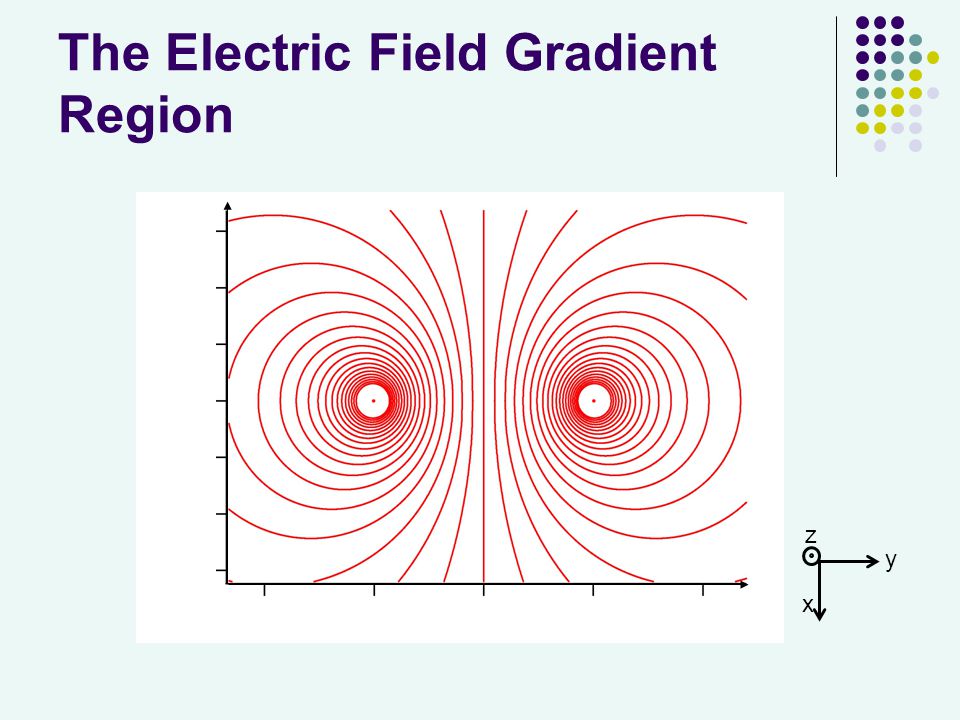 The Electric Field Gradient Region

z

y

x